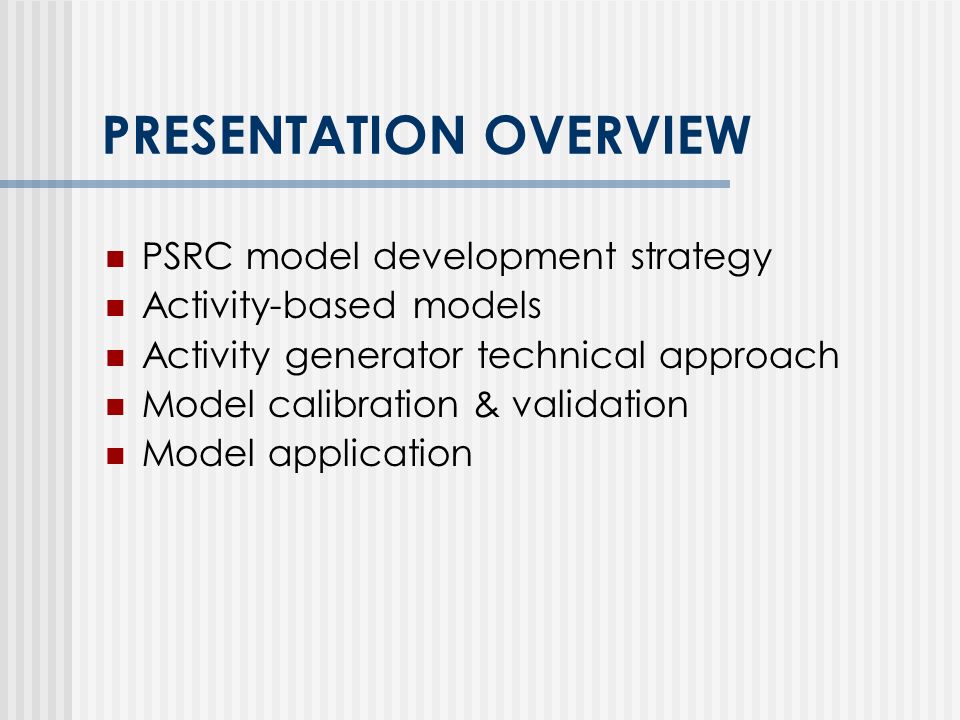 PRESENTATION OVERVIEW

- PSRC model development strategy
- Activity-based models
- Activity generator technical approach
- Model calibration & validation
- Model application